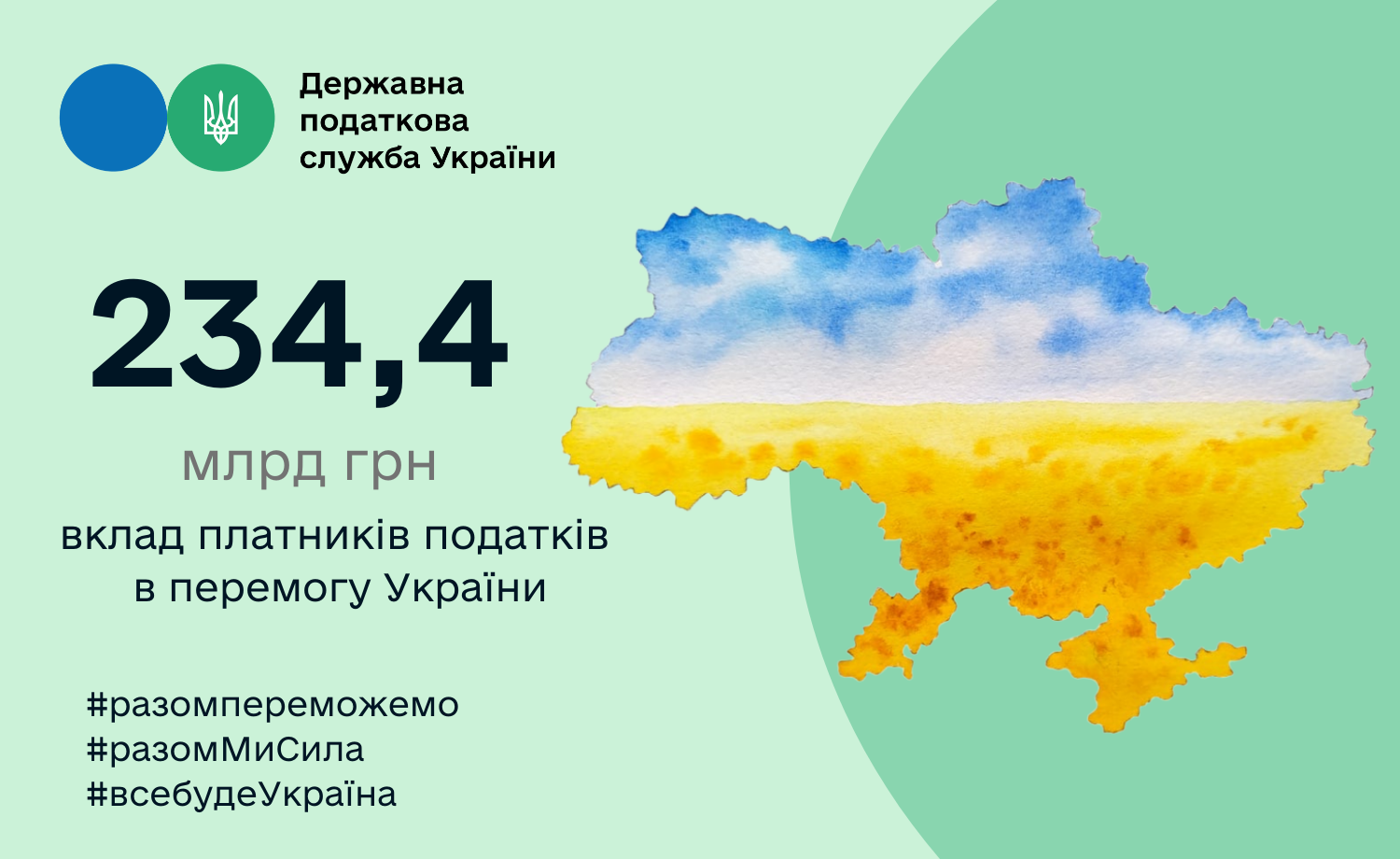 Державна податкова служба України

234,4

млрд грн

вклад платників податків в перемогу України

#разомпереможемо
#разомМиСила
#всебудеУкраїна